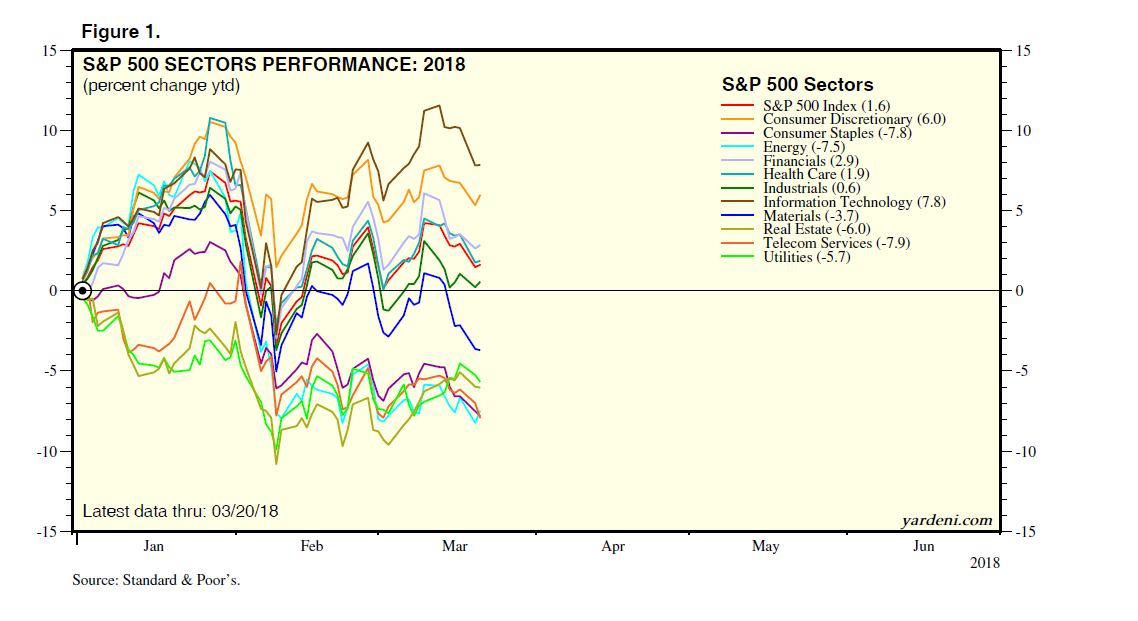 Figure 1.

S&P 500 SECTORS PERFORMANCE: 2018
(percent change ytd)

S&P 500 Sectors
S&P 500 Index (1.6)
Consumer Discretionary (6.0)
Consumer Staples (-7.8)
Energy (-7.5)
Financials (2.9)
Health Care (1.9)
Industrials (0.6)
Information Technology (7.8)
Materials (-3.7)
Real Estate (-6.0)
Telecom Services (-7.9)
Utilities (-5.7)

15
10
5
0
-5
-10
-15

15
10
5
0
-5
-10
-15

Latest data thru: 03/20/18

yardeni.com

Jan
Feb
Mar
Apr
May
Jun
2018

Source: Standard & Poor's.